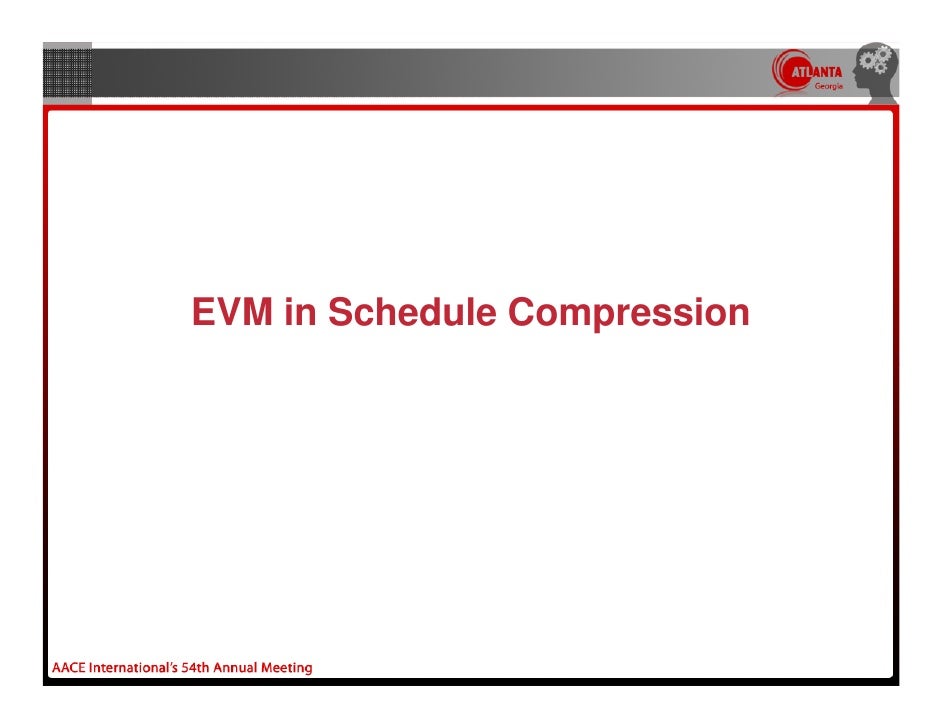 ATLANTA
Georgia

EVM in Schedule Compression

AACE International's 54th Annual Meeting